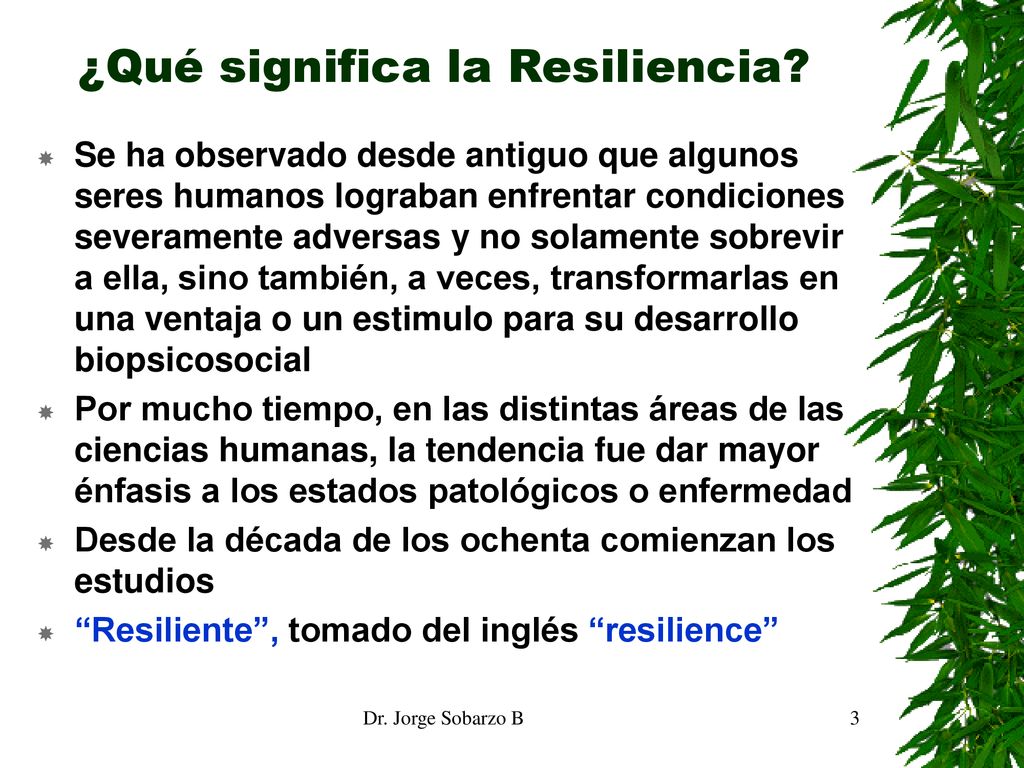 ¿Qué significa la Resiliencia?

Se ha observado desde antiguo que algunos seres humanos lograban enfrentar condiciones severamente adversas y no solamente sobrevir a ella, sino también, a veces, transformarlas en una ventaja o un estimulo para su desarrollo biopsicosocial

Por mucho tiempo, en las distintas áreas de las ciencias humanas, la tendencia fue dar mayor énfasis a los estados patológicos o enfermedad

Desde la década de los ochenta comienzan los estudios

“Resiliente”, tomado del inglés “resilience”

Dr. Jorge Sobarzo B

3